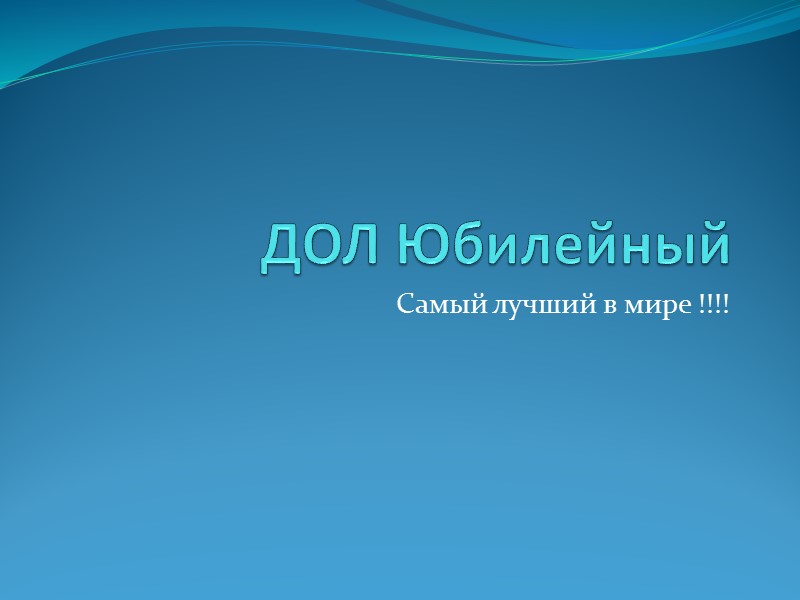 ДОЛ Юбилейный

Самый лучший в мире !!!!